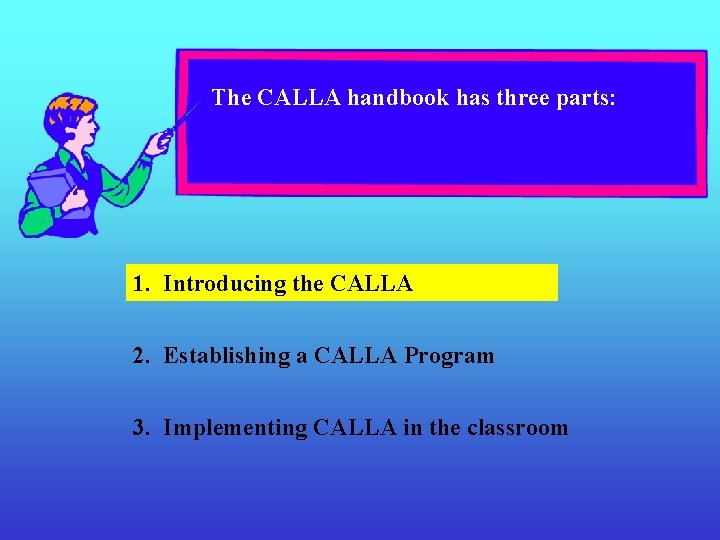 The CALLA handbook has three parts:

1. Introducing the CALLA

2. Establishing a CALLA Program

3. Implementing CALLA in the classroom